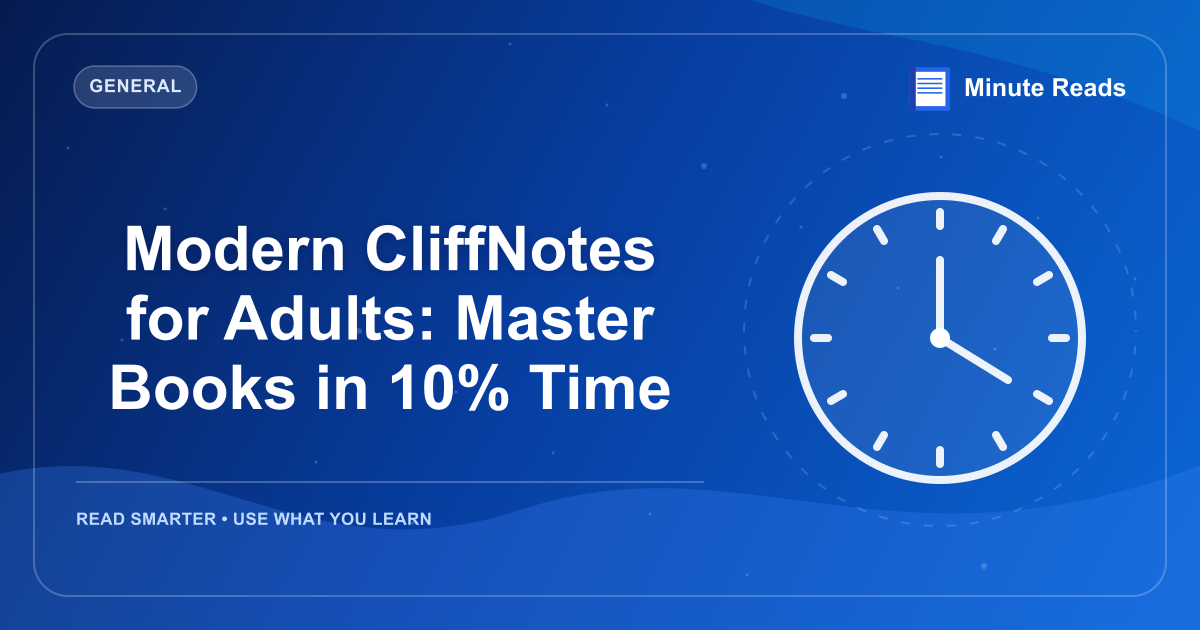 GENERAL

Minute Reads

Modern CliffNotes for Adults: Master Books in 10% Time

READ SMARTER • USE WHAT YOU LEARN